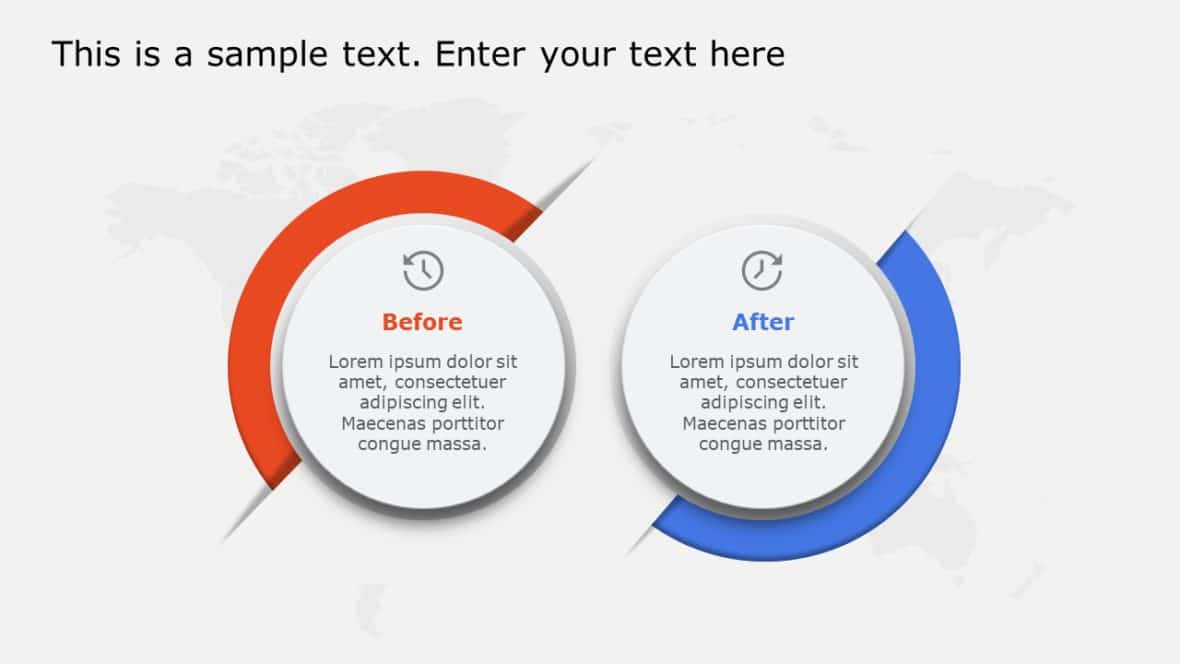 This is a sample text. Enter your text here

Before

Lorem ipsum dolor sit amet, consectetuer adipiscing elit. Maecenas porttitor congue massa.

After

Lorem ipsum dolor sit amet, consectetuer adipiscing elit. Maecenas porttitor congue massa.